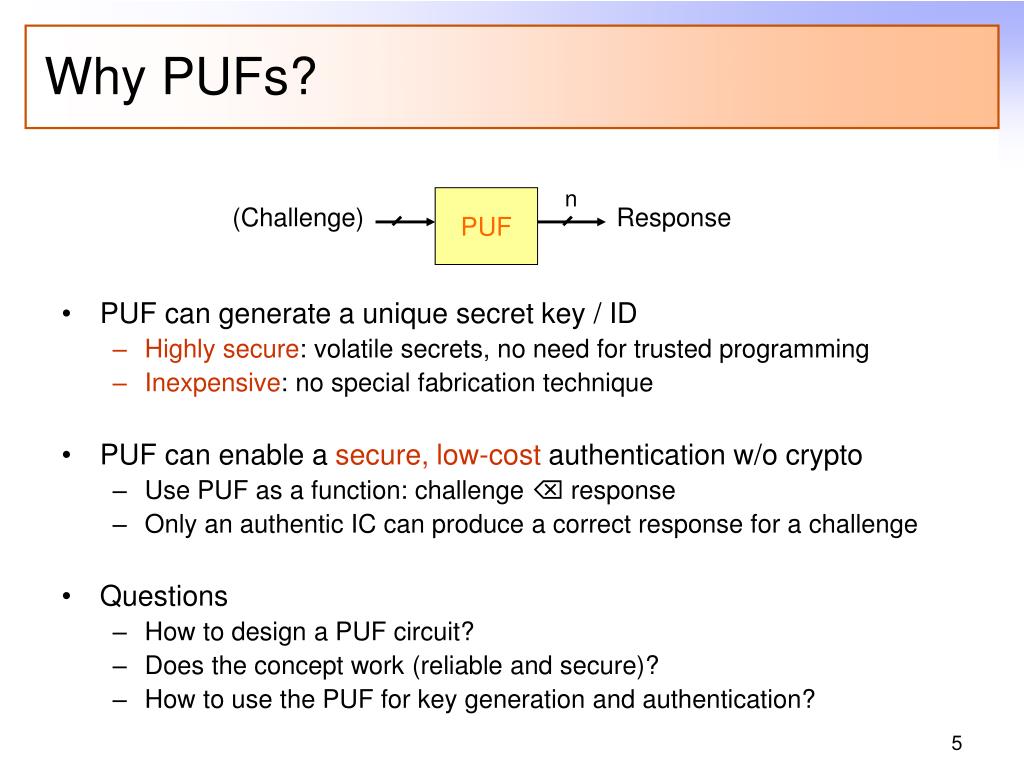 Why PUFs?

(Challenge) PUF n Response

• PUF can generate a unique secret key / ID
– Highly secure: volatile secrets, no need for trusted programming
– Inexpensive: no special fabrication technique

• PUF can enable a secure, low-cost authentication w/o crypto
– Use PUF as a function: challenge ⌫ response
– Only an authentic IC can produce a correct response for a challenge

• Questions
– How to design a PUF circuit?
– Does the concept work (reliable and secure)?
– How to use the PUF for key generation and authentication?

5